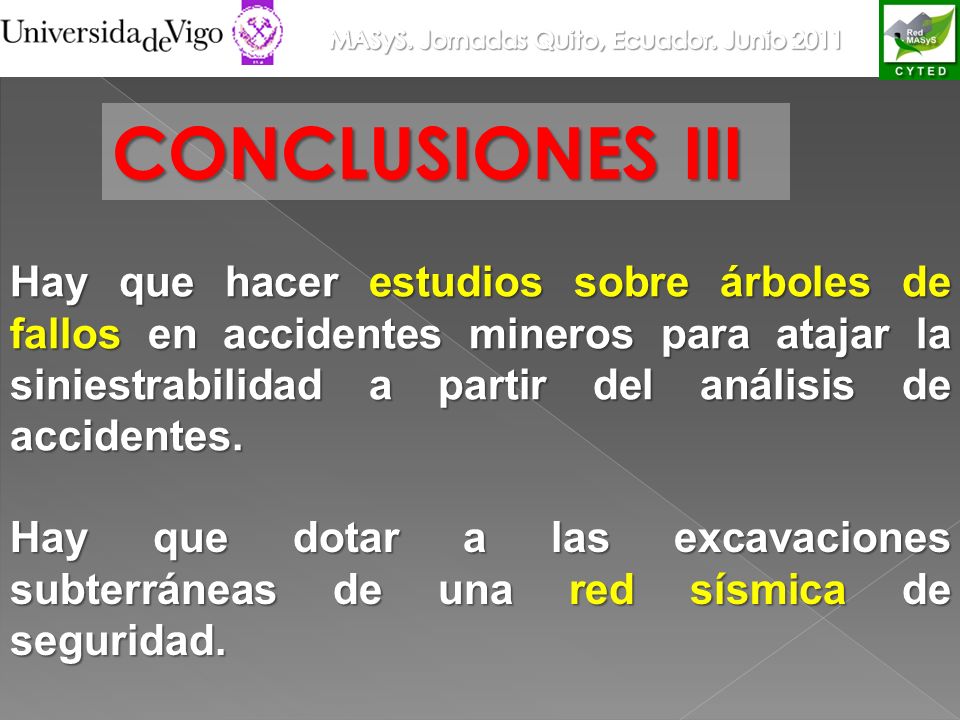 UniversidadeVigo

MASyS. Jornadas Quito, Ecuador. Junio 2011

Red MASyS
CYTED

CONCLUSIONES III

Hay que hacer estudios sobre árboles de fallos en accidentes mineros para atajar la siniestrabilidad a partir del análisis de accidentes.

Hay que dotar a las excavaciones subterráneas de una red sísmica de seguridad.